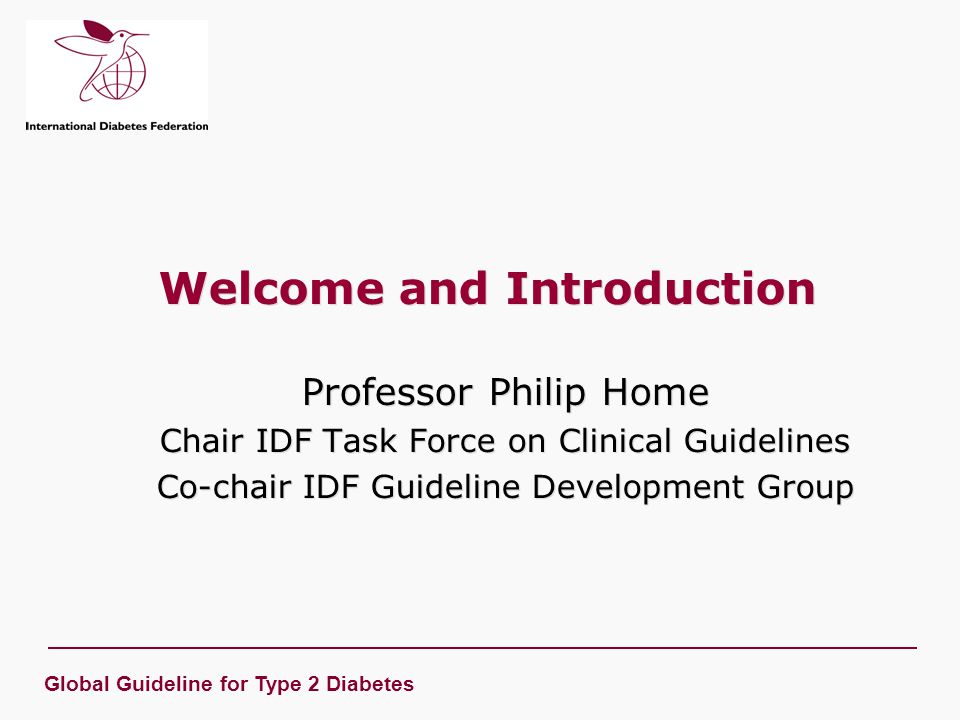 International Diabetes Federation

Welcome and Introduction

Professor Philip Home
Chair IDF Task Force on Clinical Guidelines
Co-chair IDF Guideline Development Group

Global Guideline for Type 2 Diabetes